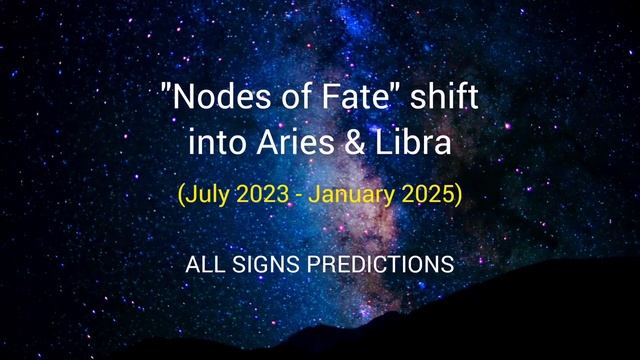 "Nodes of Fate" shift into Aries & Libra

(July 2023 - January 2025)

ALL SIGNS PREDICTIONS